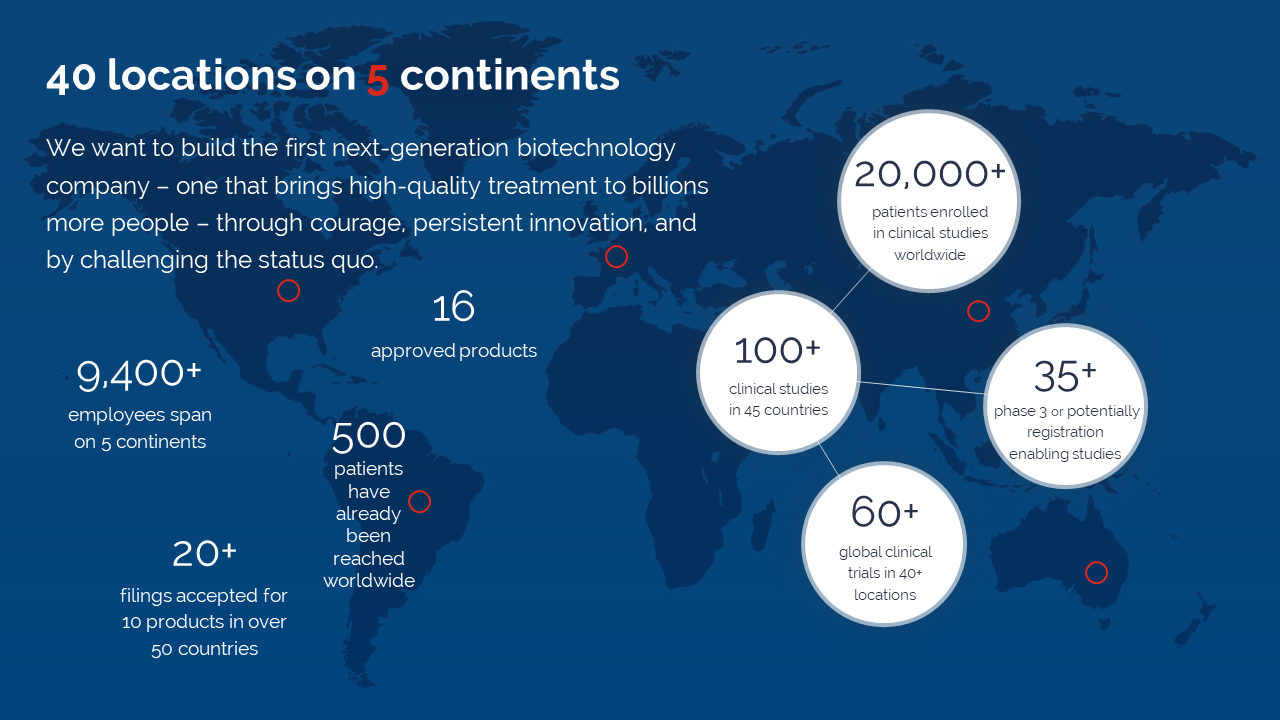 40 locations on 5 continents

We want to build the first next-generation biotechnology company – one that brings high-quality treatment to billions more people – through courage, persistent innovation, and by challenging the status quo.

16
approved products

9,400+
employees span on 5 continents

500
patients have already been reached worldwide

20+
filings accepted for 10 products in over 50 countries

20,000+
patients enrolled in clinical studies worldwide

100+
clinical studies in 45 countries

35+
phase 3 or potentially registration enabling studies

60+
global clinical trials in 40+ locations